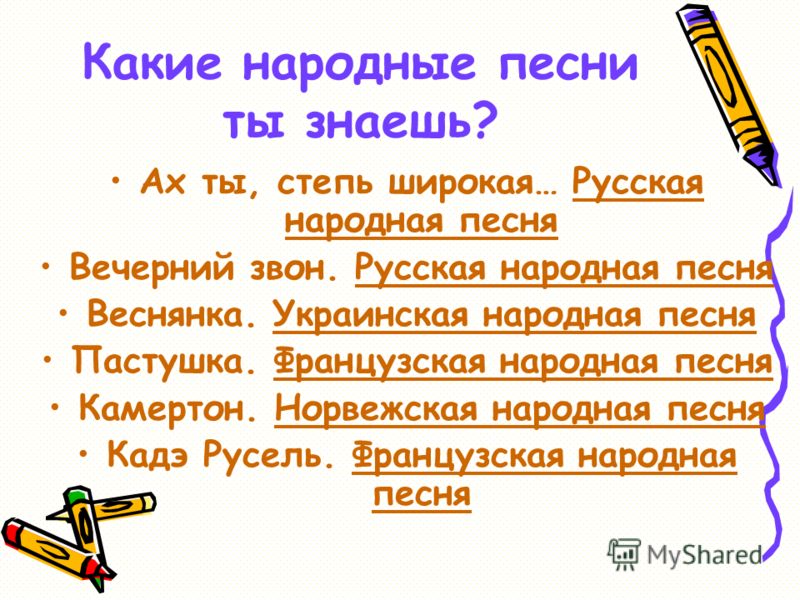 Какие народные песни ты знаешь?

• Ах ты, степь широкая… Русская народная песня
• Вечерний звон. Русская народная песня
• Веснянка. Украинская народная песня
• Пастушка. Французская народная песня
• Камертон. Норвежская народная песня
• Кадэ Русель. Французская народная песня

MyShared